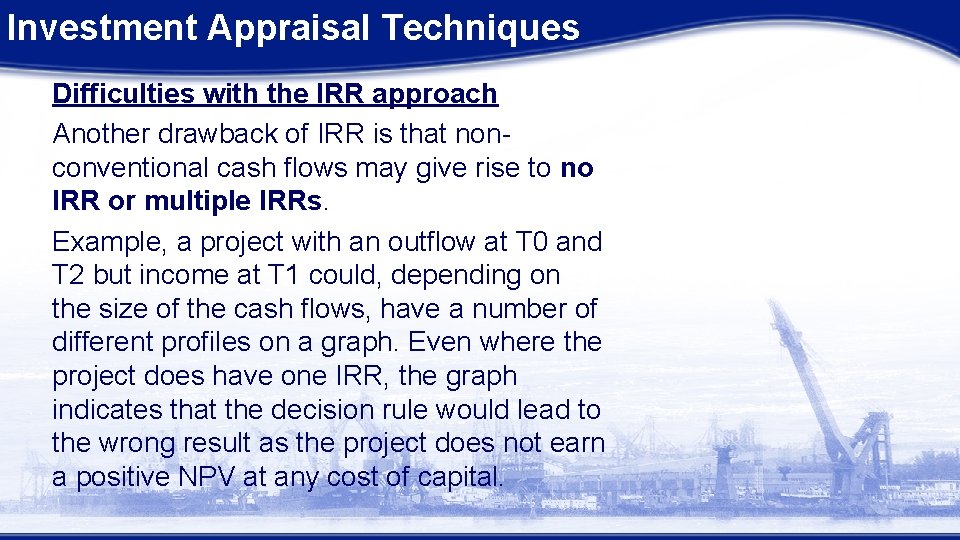 Investment Appraisal Techniques

Difficulties with the IRR approach

Another drawback of IRR is that non-conventional cash flows may give rise to no IRR or multiple IRRs.

Example, a project with an outflow at T0 and T2 but income at T1 could, depending on the size of the cash flows, have a number of different profiles on a graph. Even where the project does have one IRR, the graph indicates that the decision rule would lead to the wrong result as the project does not earn a positive NPV at any cost of capital.